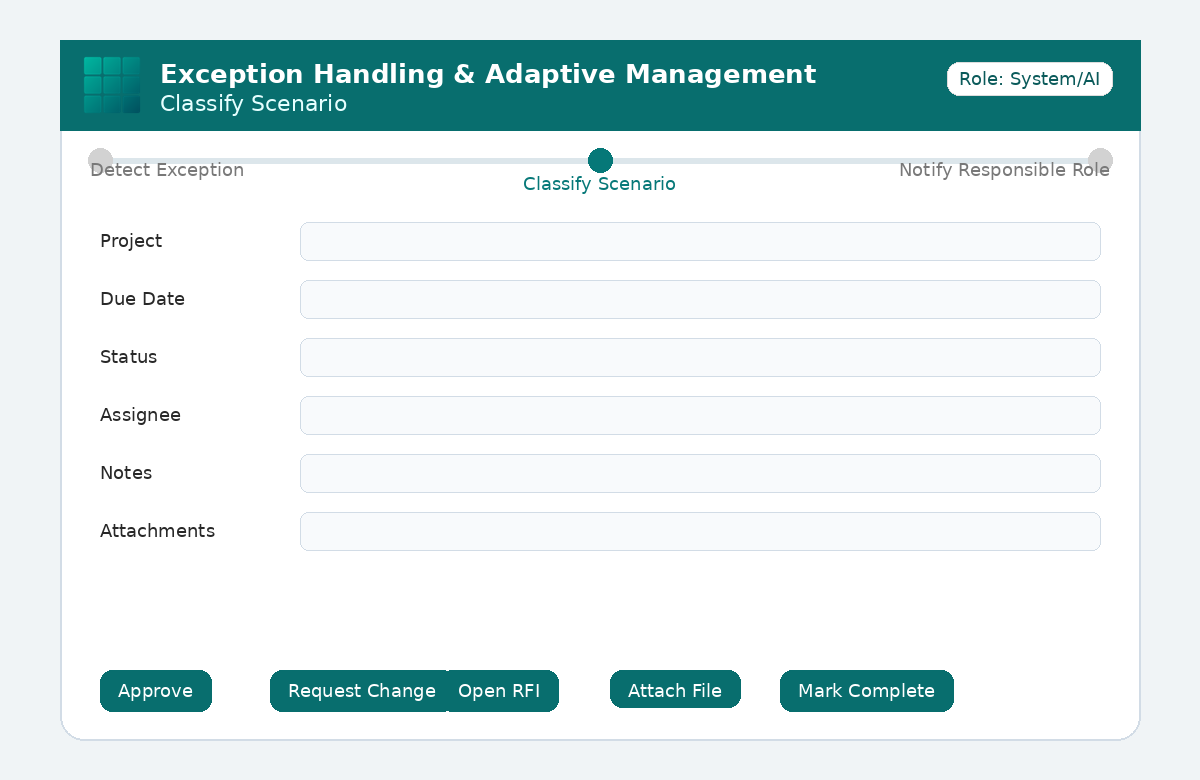 Exception Handling & Adaptive Management
Classify Scenario

Role: System/AI

Detect Exception
Classify Scenario
Notify Responsible Role

Project
Due Date
Status
Assignee
Notes
Attachments

Approve
Request Change
Open RFI
Attach File
Mark Complete